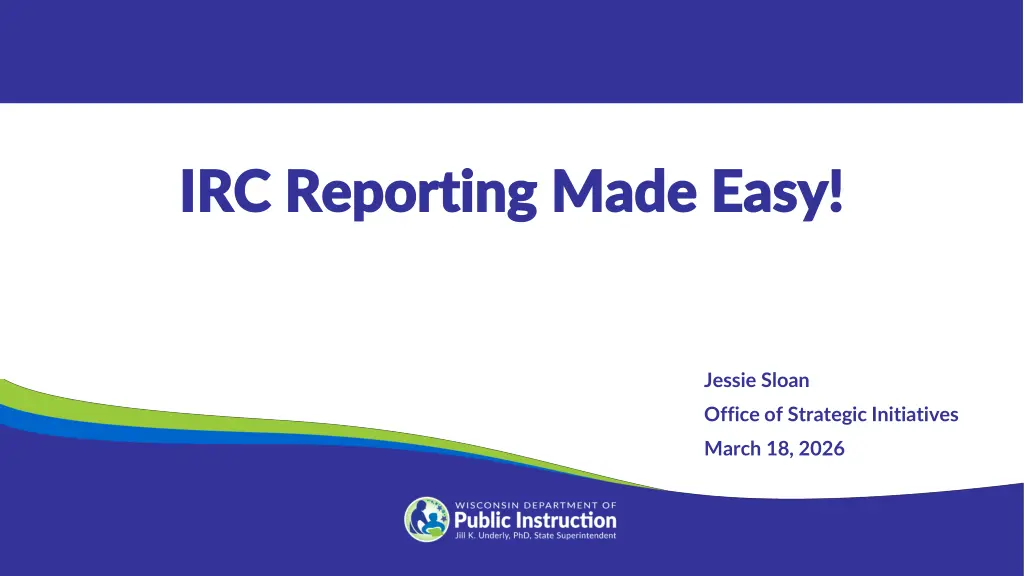 IRC Reporting Made Easy!

Jessie Sloan
Office of Strategic Initiatives
March 18, 2026

WISCONSIN DEPARTMENT OF
Public Instruction
Jill K. Underly, PhD, State Superintendent